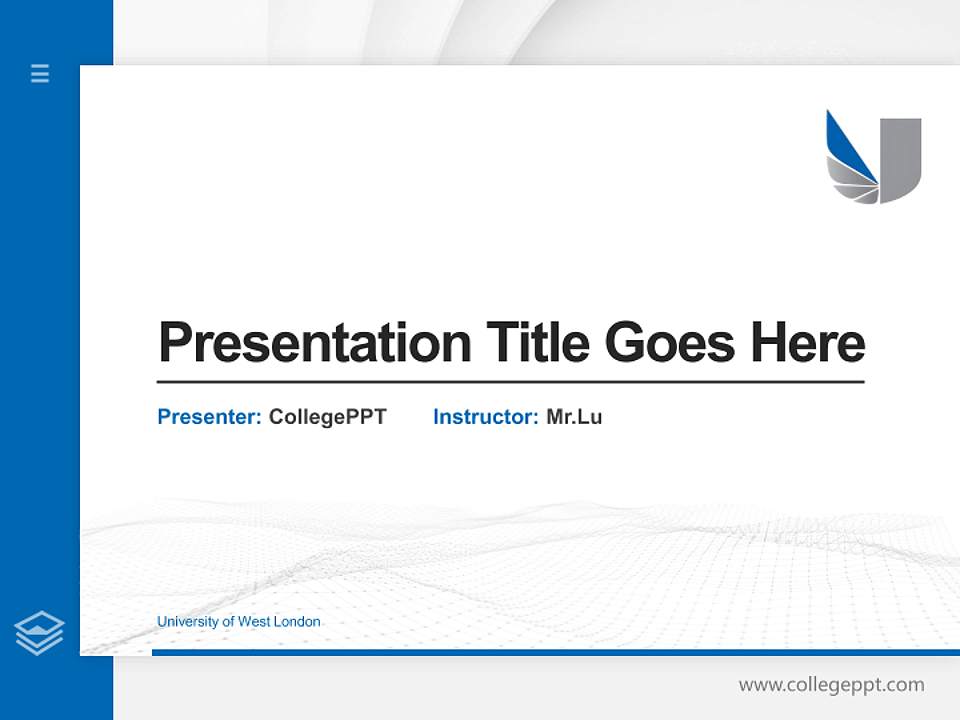 Presentation Title Goes Here

Presenter: CollegePPT Instructor: Mr.Lu

University of West London

www.collegeppt.com